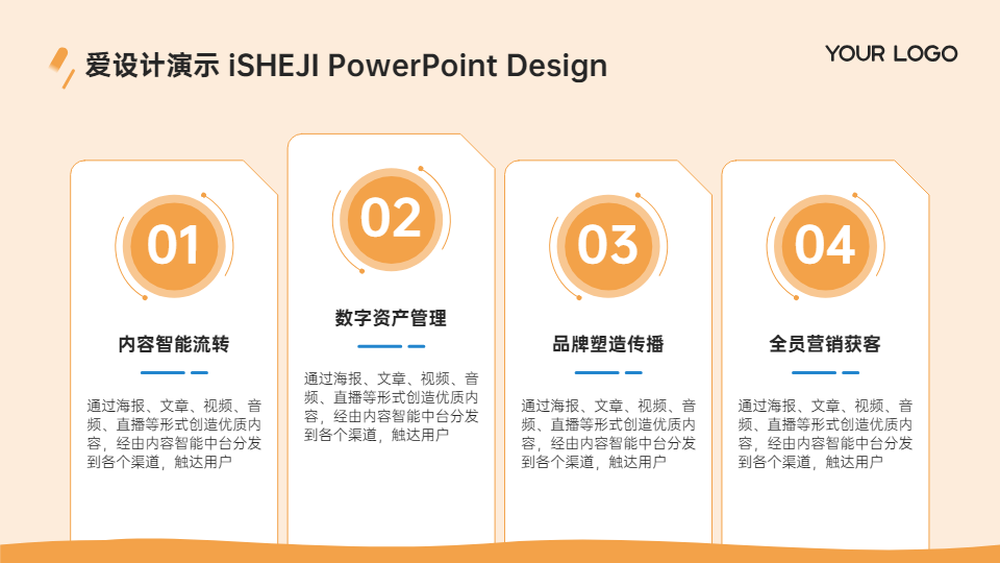 爱设计演示 iSHEJI PowerPoint Design

YOUR LOGO

01

内容智能流转

通过海报、文章、视频、音频、直播等形式创造优质内容，经由内容智能中台分发到各个渠道，触达用户

02

数字资产管理

通过海报、文章、视频、音频、直播等形式创造优质内容，经由内容智能中台分发到各个渠道，触达用户

03

品牌塑造传播

通过海报、文章、视频、音频、直播等形式创造优质内容，经由内容智能中台分发到各个渠道，触达用户

04

全员营销获客

通过海报、文章、视频、音频、直播等形式创造优质内容，经由内容智能中台分发到各个渠道，触达用户